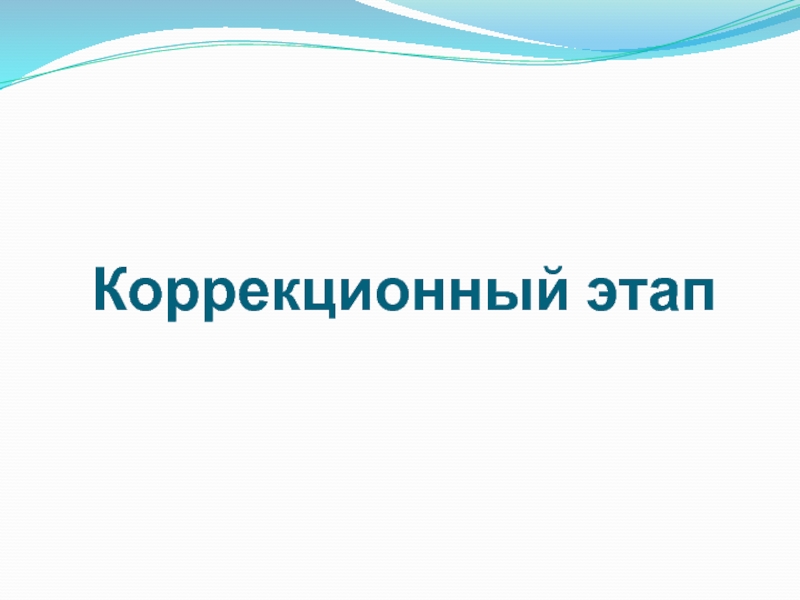 Коррекционный этап